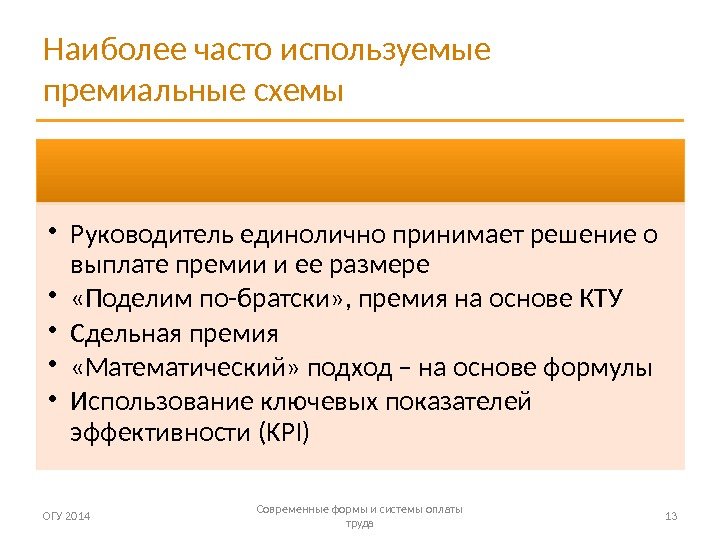 Наиболее часто используемые премиальные схемы

• Руководитель единолично принимает решение о выплате премии и ее размере
• «Поделим по-братски», премия на основе КТУ
• Сдельная премия
• «Математический» подход – на основе формулы
• Использование ключевых показателей эффективности (KPI)

ОГУ 2014

Современные формы и системы оплаты труда

13